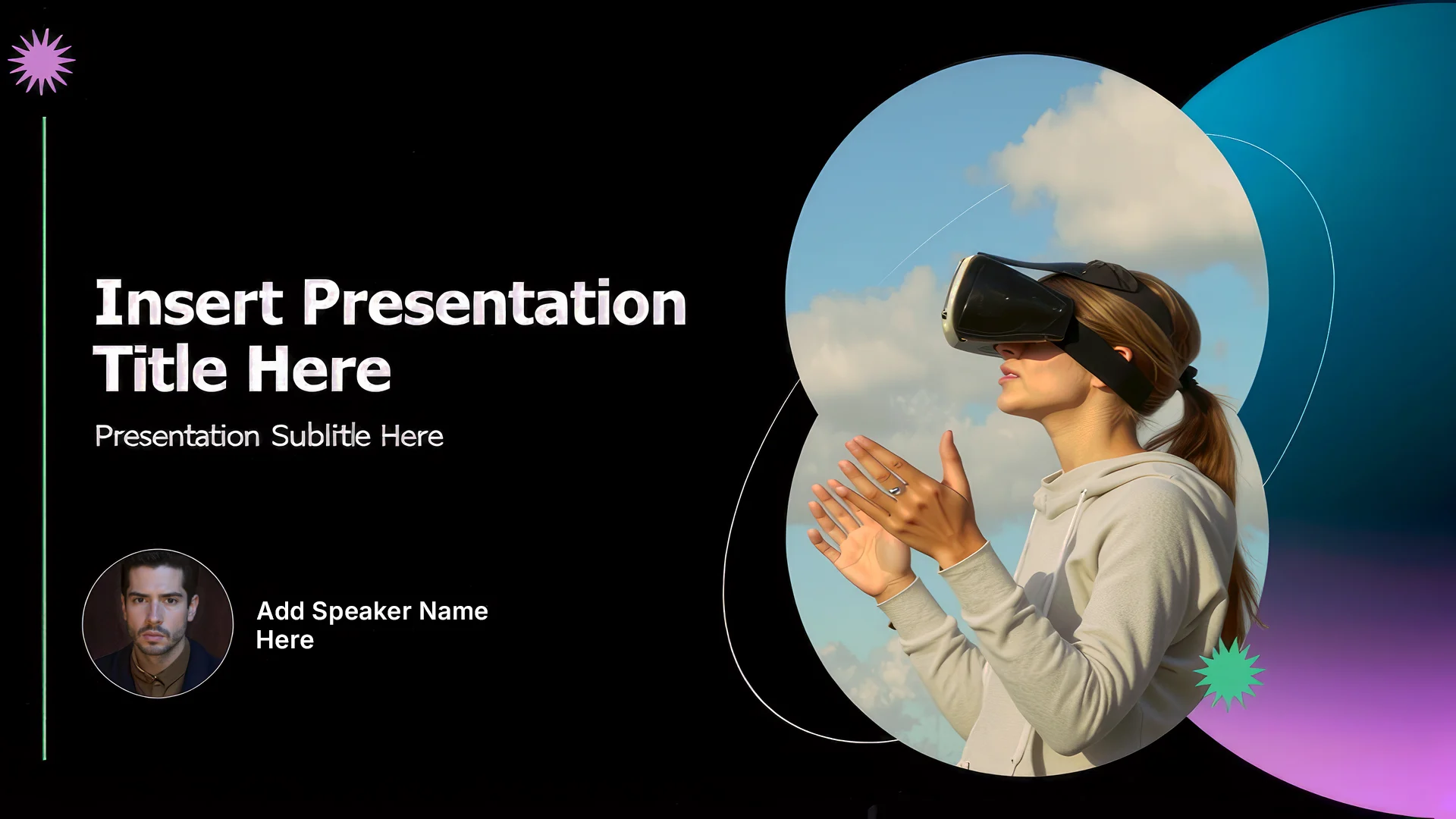 Insert Presentation Title Here

Presentation Sublitle Here

Add Speaker Name Here